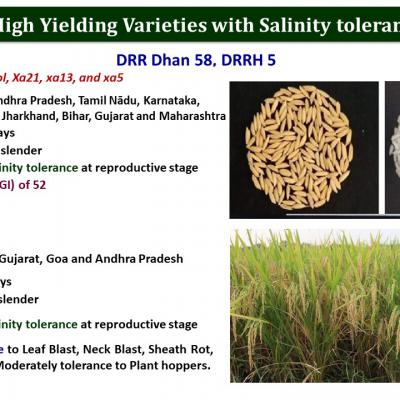 High Yielding Varieties with Salinity toleran

DRR Dhan 58, DRRH 5

ol, Xa21, xa13, and xa5

ndhra Pradesh, Tamil Nādu, Karnataka, Jharkhand, Bihar, Gujarat and Maharashtra

ays

slender

inity tolerance at reproductive stage

GI) of 52

Gujarat, Goa and Andhra Pradesh

ys

slender

inity tolerance at reproductive stage

e to Leaf Blast, Neck Blast, Sheath Rot, Moderately tolerance to Plant hoppers.